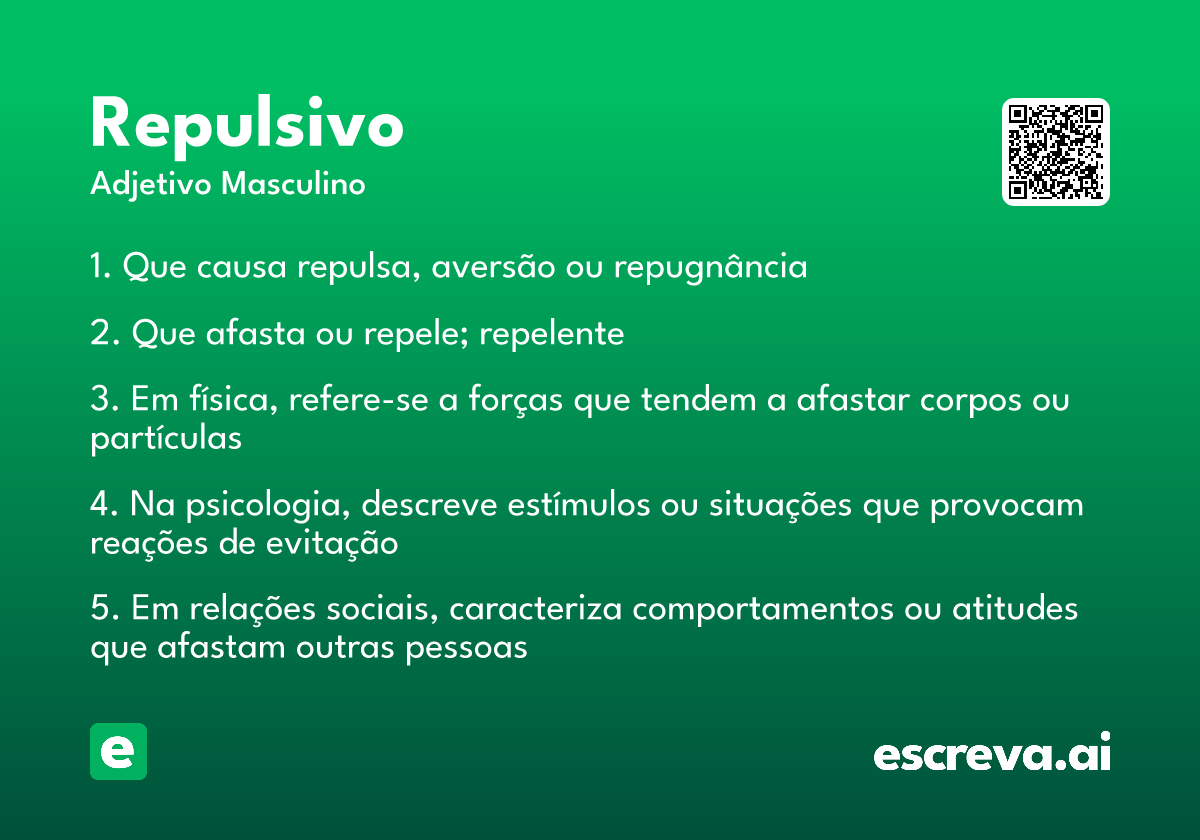 Repulsivo
Adjetivo Masculino

1. Que causa repulsa, aversão ou repugnância

2. Que afasta ou repele; repelente

3. Em física, refere-se a forças que tendem a afastar corpos ou partículas

4. Na psicologia, descreve estímulos ou situações que provocam reações de evitação

5. Em relações sociais, caracteriza comportamentos ou atitudes que afastam outras pessoas

e

escreva.ai